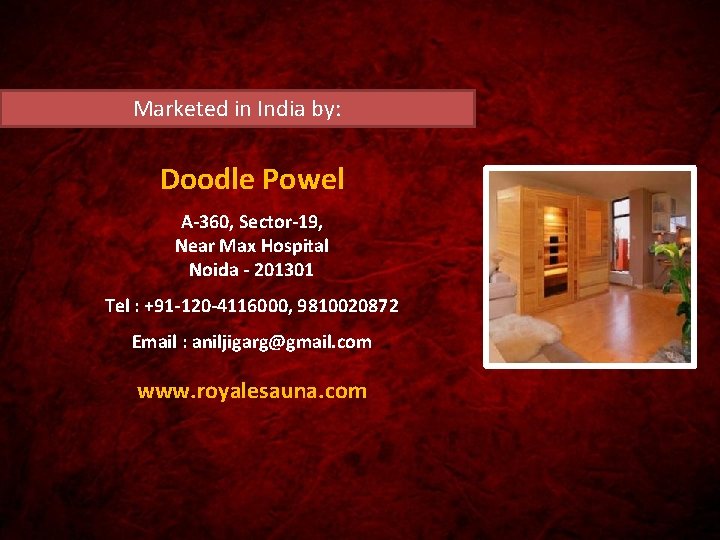 Marketed in India by:

Doodle Powel

A-360, Sector-19,
Near Max Hospital
Noida - 201301

Tel : +91-120-4116000, 9810020872

Email : aniljigarg@gmail.com

www.royalesauna.com